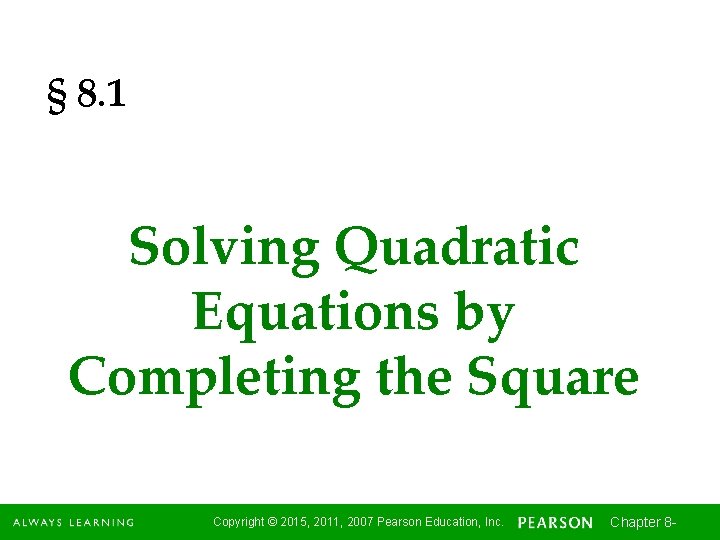 § 8.1

Solving Quadratic Equations by Completing the Square

ALWAYS LEARNING    Copyright © 2015, 2011, 2007 Pearson Education, Inc.    PEARSON    Chapter 8-